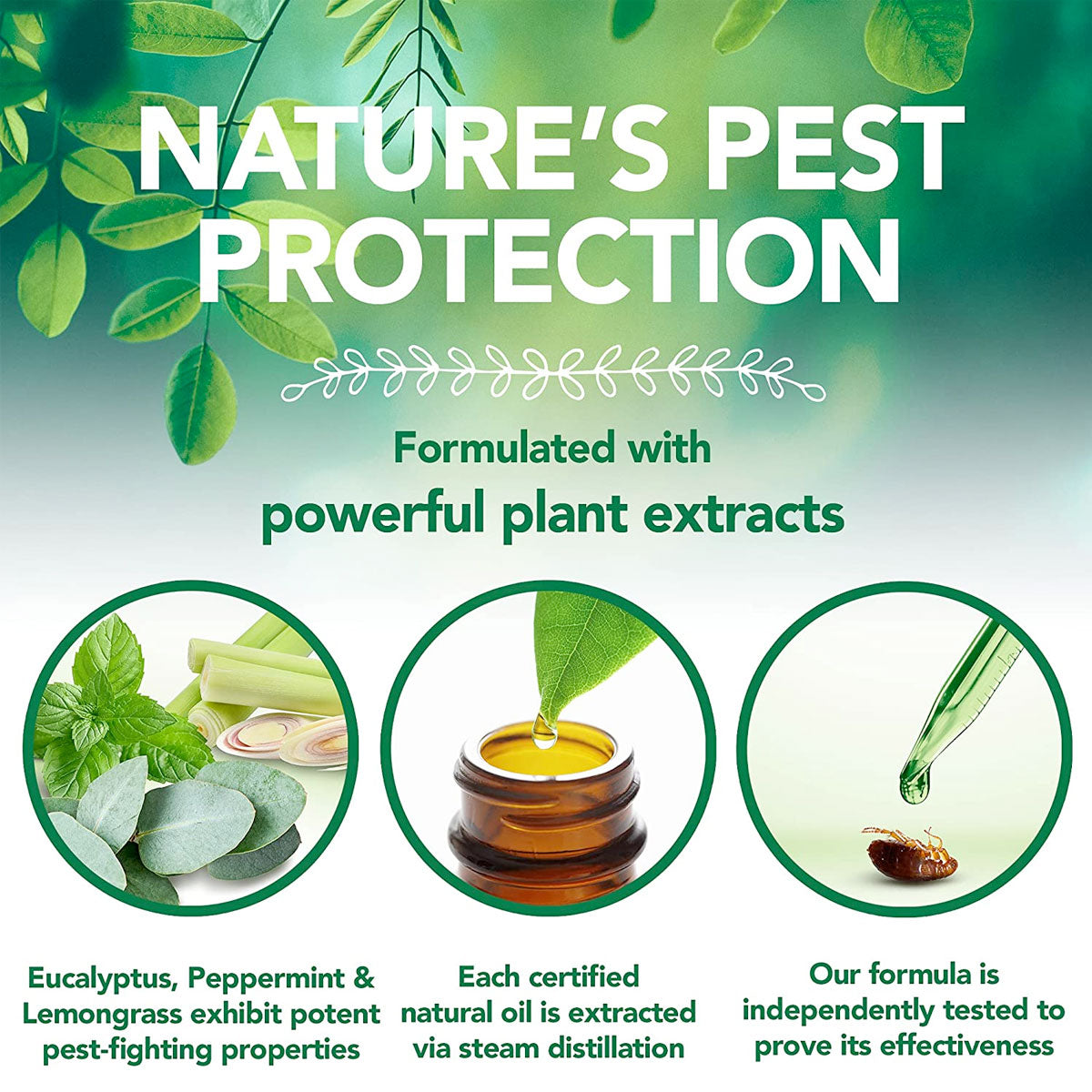 NATURE'S PEST PROTECTION

Formulated with powerful plant extracts

Eucalyptus, Peppermint & Lemongrass exhibit potent pest-fighting properties

Each certified natural oil is extracted via steam distillation

Our formula is independently tested to prove its effectiveness